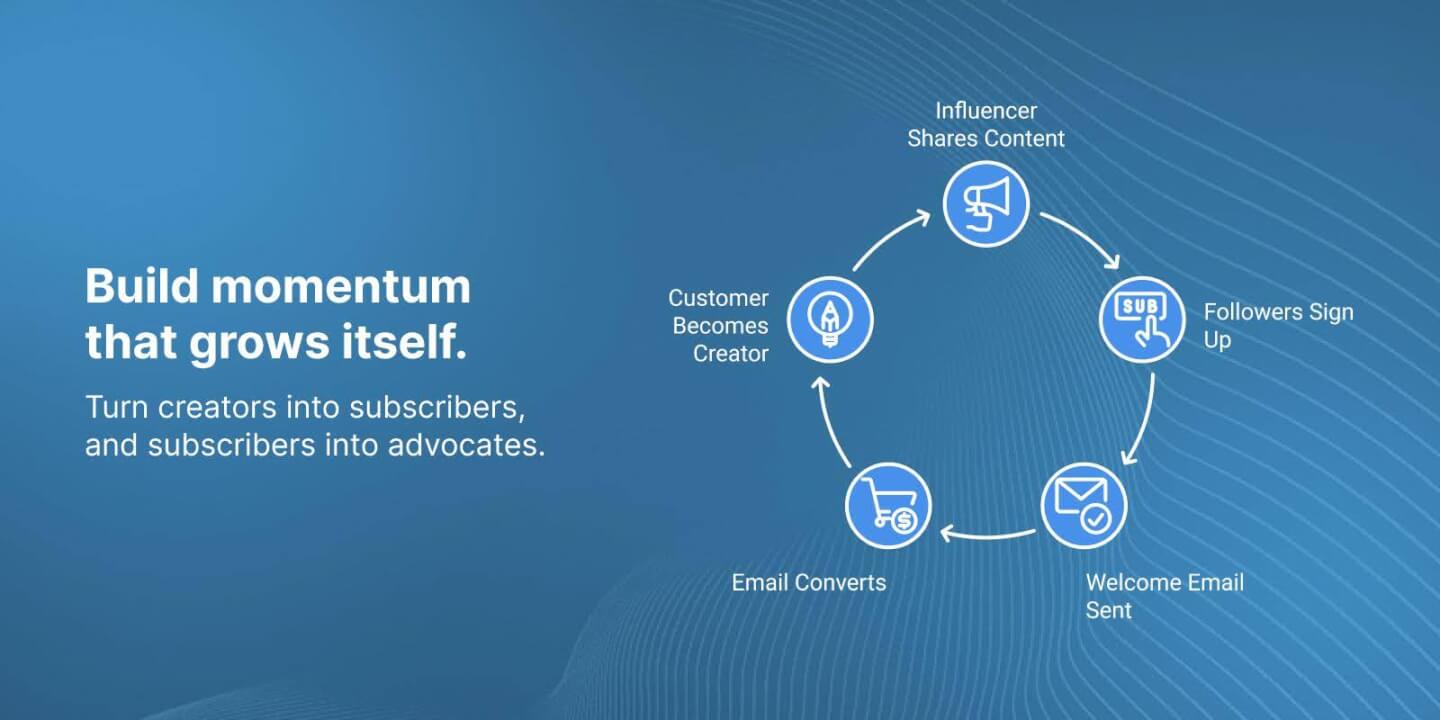 Build momentum that grows itself.

Turn creators into subscribers, and subscribers into advocates.

Influencer Shares Content

SUB

Followers Sign Up

Welcome Email Sent

Email Converts

Customer Becomes Creator